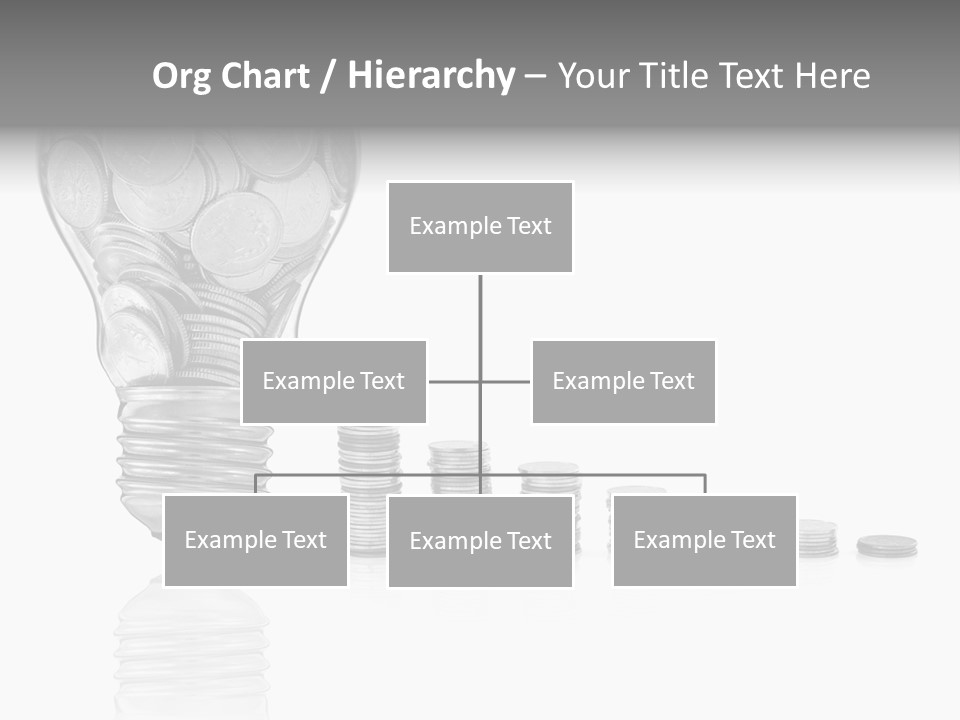 Org Chart / Hierarchy – Your Title Text Here

Example Text

Example Text

Example Text

Example Text

Example Text

Example Text